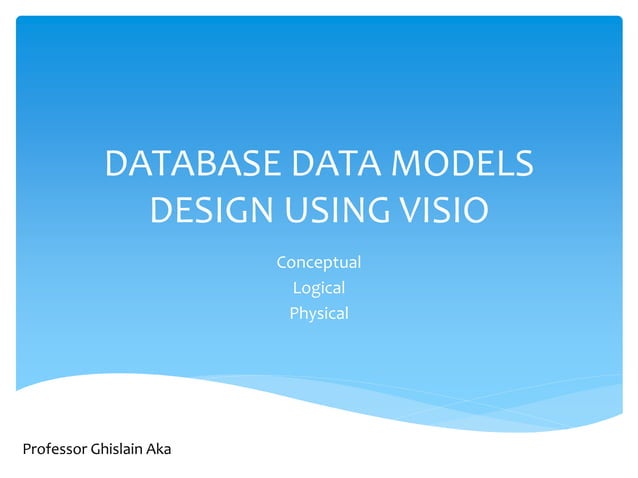 DATABASE DATA MODELS DESIGN USING VISIO

Conceptual
Logical
Physical

Professor Ghislain Aka